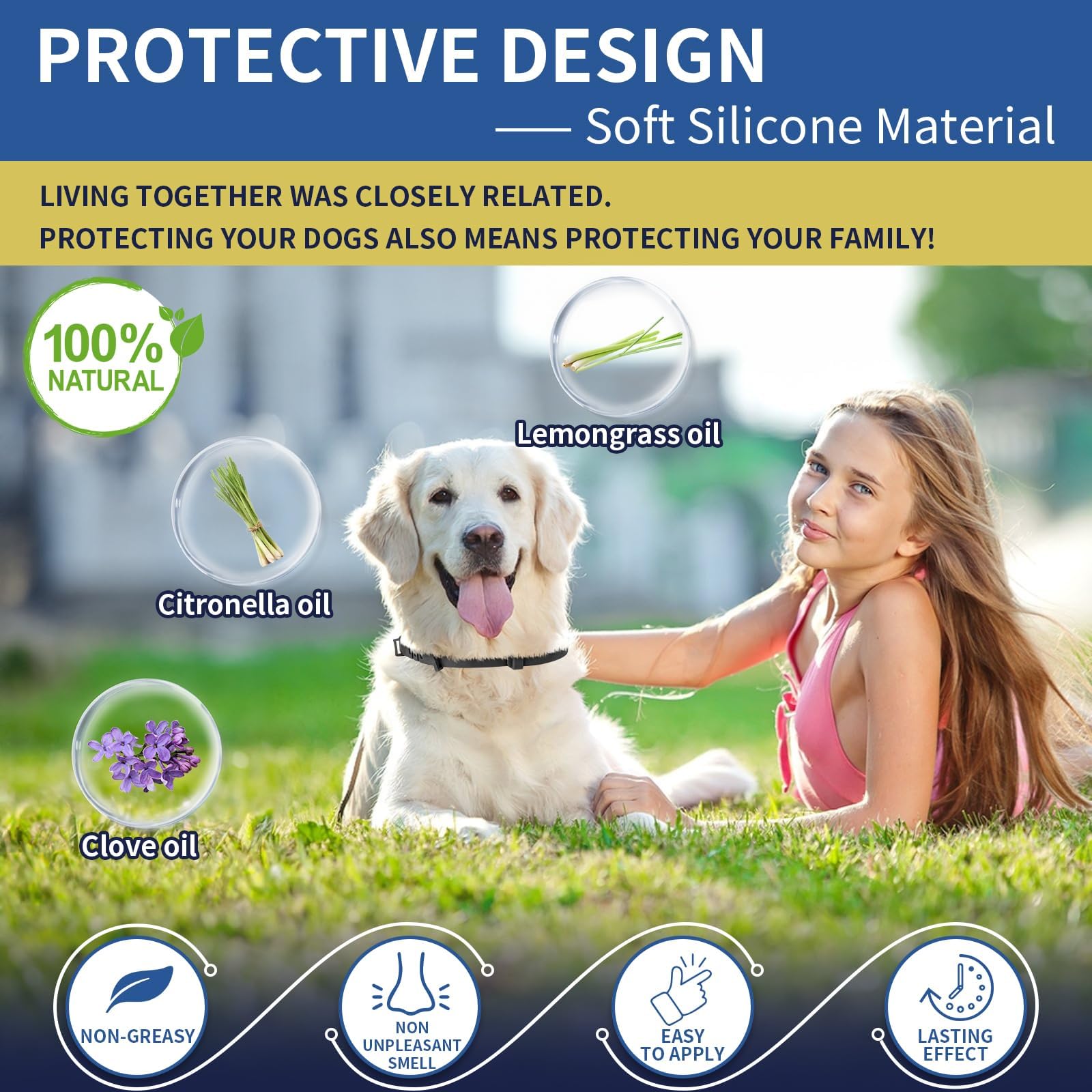 PROTECTIVE DESIGN
—— Soft Silicone Material

LIVING TOGETHER WAS CLOSELY RELATED.
PROTECTING YOUR DOGS ALSO MEANS PROTECTING YOUR FAMILY!

100% NATURAL

Lemongrass oil

Citronella oil

Clove oil

NON-GREASY

NON UNPLEASANT SMELL

EASY TO APPLY

LASTING EFFECT